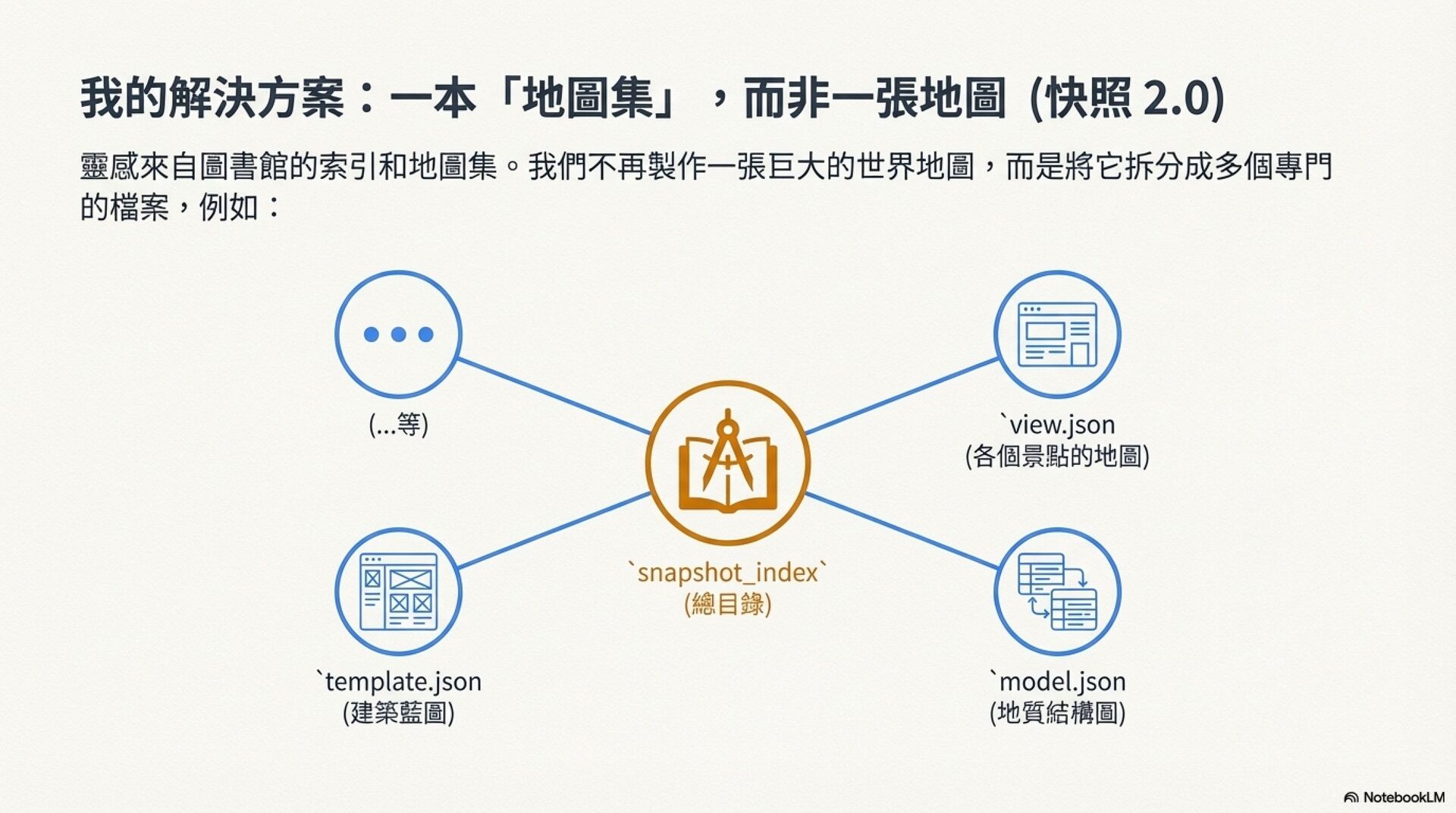 我的解決方案：一本「地圖集」，而非一張地圖 (快照 2.0)

靈感來自圖書館的索引和地圖集。我們不再製作一張巨大的世界地圖，而是將它拆分成多個專門的檔案，例如：

(...等)

`view.json
(各個景點的地圖)

`snapshot_index`
(總目錄)

`template.json
(建築藍圖)

`model.json
(地質結構圖)

NotebookLM